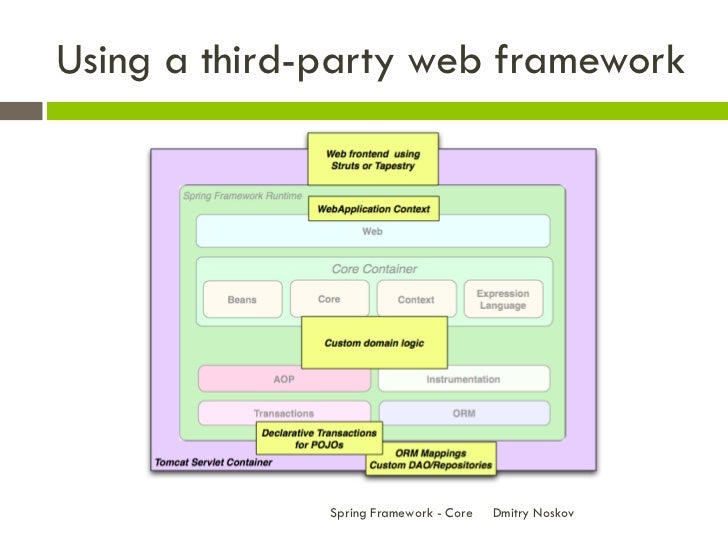 Using a third-party web framework

Web frontend using Struts or Tapestry

Spring Framework Runtime

WebApplication Context

Web

Core Container

Beans

Core

Context

Expression Language

Custom domain logic

AOP

Instrumentation

Transactions

ORM

Declarative Transactions for POJOs

ORM Mappings Custom DAO/Repositories

Tomcat Servlet Container

Spring Framework - Core Dmitry Noskov